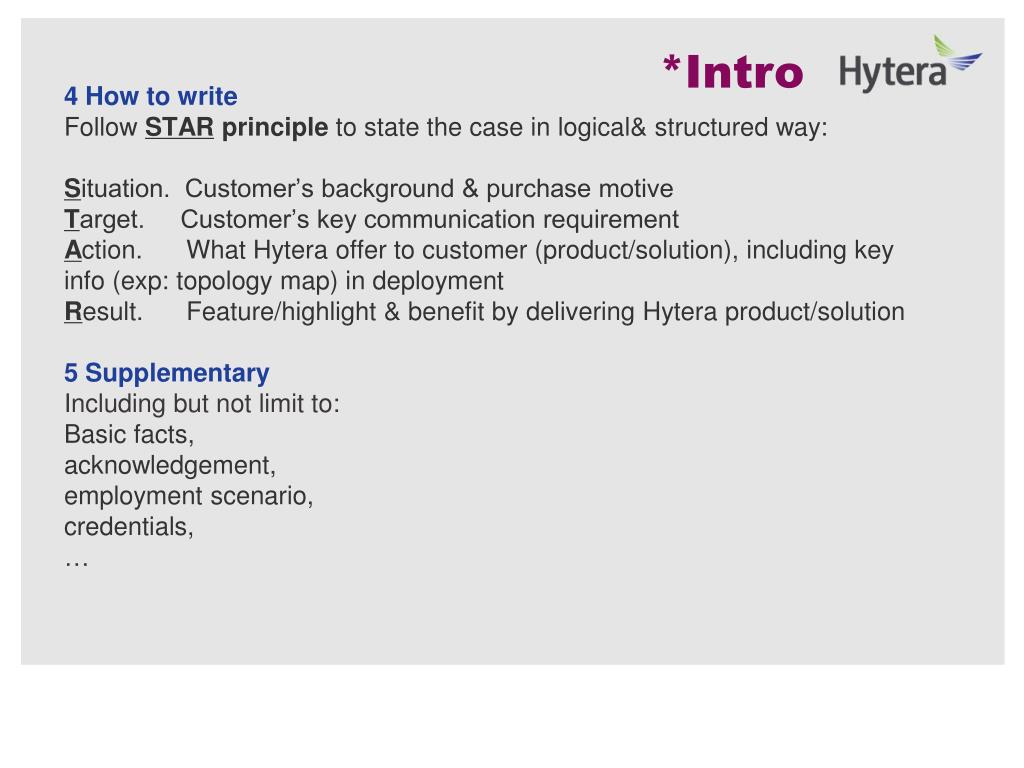 *Intro Hytera

4 How to write
Follow STAR principle to state the case in logical& structured way:

Situation. Customer’s background & purchase motive
Target. Customer’s key communication requirement
Action. What Hytera offer to customer (product/solution), including key info (exp: topology map) in deployment
Result. Feature/highlight & benefit by delivering Hytera product/solution

5 Supplementary
Including but not limit to:
Basic facts,
acknowledgement,
employment scenario,
credentials,
…